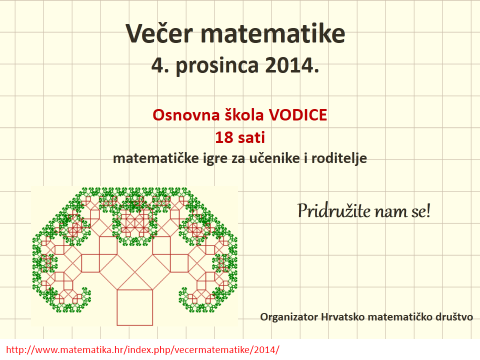 Večer matematike
4. prosinca 2014.

Osnovna škola VODICE
18 sati
matematičke igre za učenike i roditelje

Pridružite nam se!

Organizator Hrvatsko matematičko društvo

http://www.matematika.hr/index.php/vecermatematike/2014/